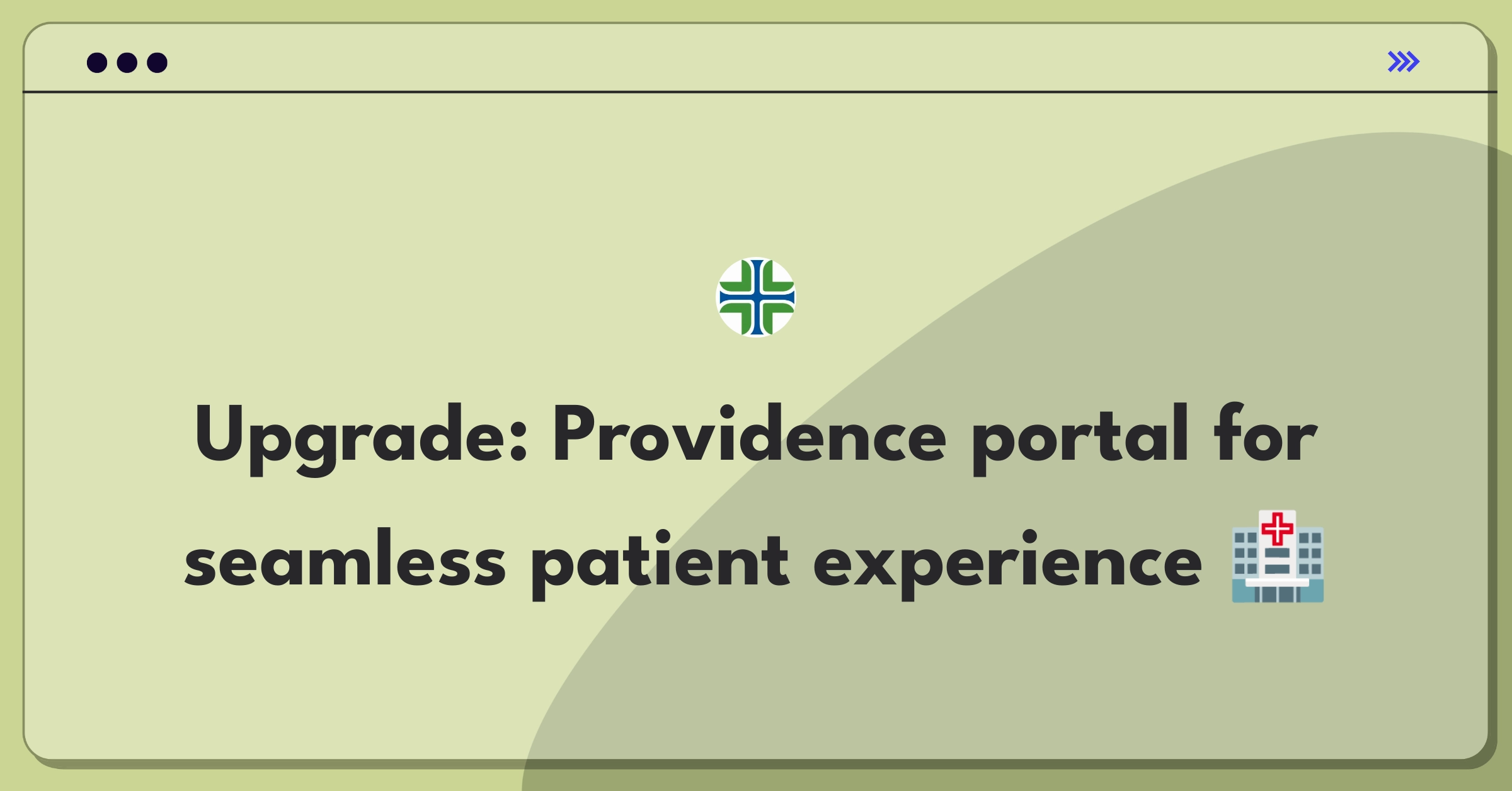 Upgrade: Providence portal for seamless patient experience 🏥